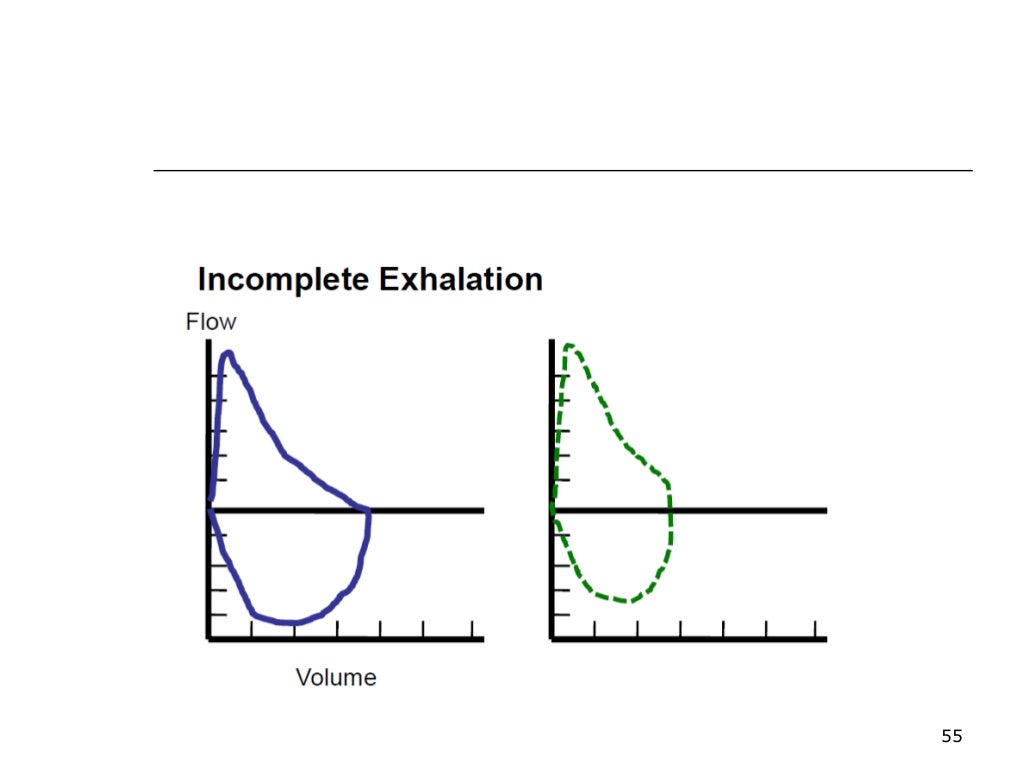 Incomplete Exhalation

Flow

Volume

55